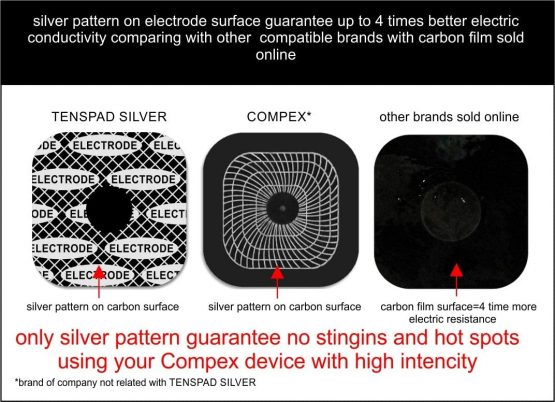 silver pattern on electrode surface guarantee up to 4 times better electric conductivity comparing with other compatible brands with carbon film sold online

TENSPAD SILVER

ODE ELECTRODE ELEC
ELECTRODE ELECTRODE
ODE ELE ELECT
ELECTRODE ELECTRODE
E ELECTRODE ELECT

silver pattern on carbon surface

COMPEX*

silver pattern on carbon surface

other brands sold online

carbon film surface=4 time more electric resistance

only silver pattern guarantee no stingins and hot spots using your Compex device with high intencity

*brand of company not related with TENSPAD SILVER